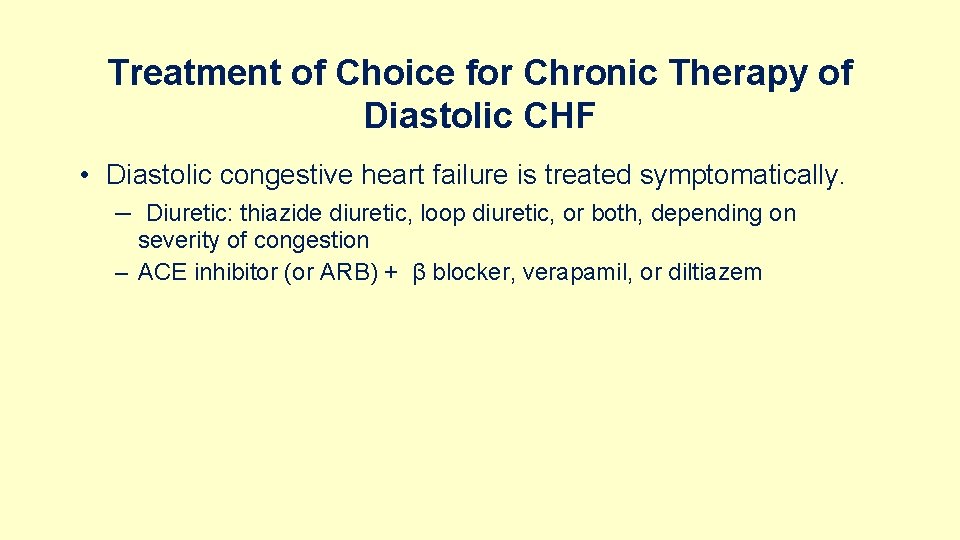 Treatment of Choice for Chronic Therapy of Diastolic CHF

• Diastolic congestive heart failure is treated symptomatically.
– Diuretic: thiazide diuretic, loop diuretic, or both, depending on severity of congestion
– ACE inhibitor (or ARB) + β blocker, verapamil, or diltiazem